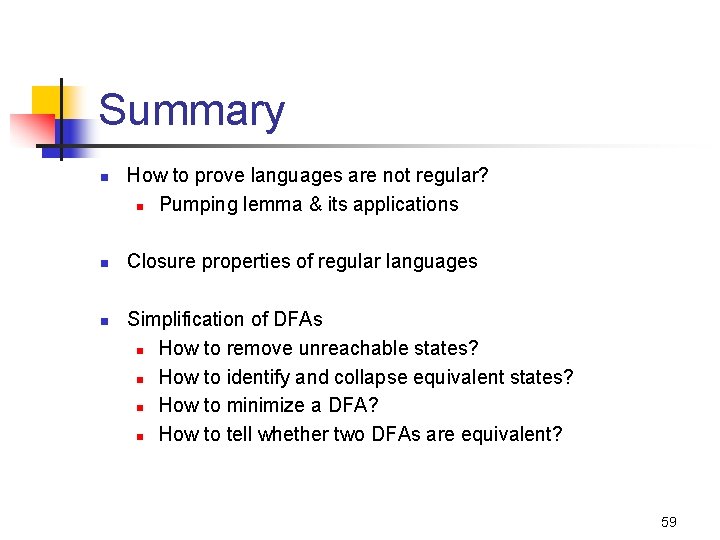 Summary

- How to prove languages are not regular?
  - Pumping lemma & its applications

- Closure properties of regular languages

- Simplification of DFAs
  - How to remove unreachable states?
  - How to identify and collapse equivalent states?
  - How to minimize a DFA?
  - How to tell whether two DFAs are equivalent?

59